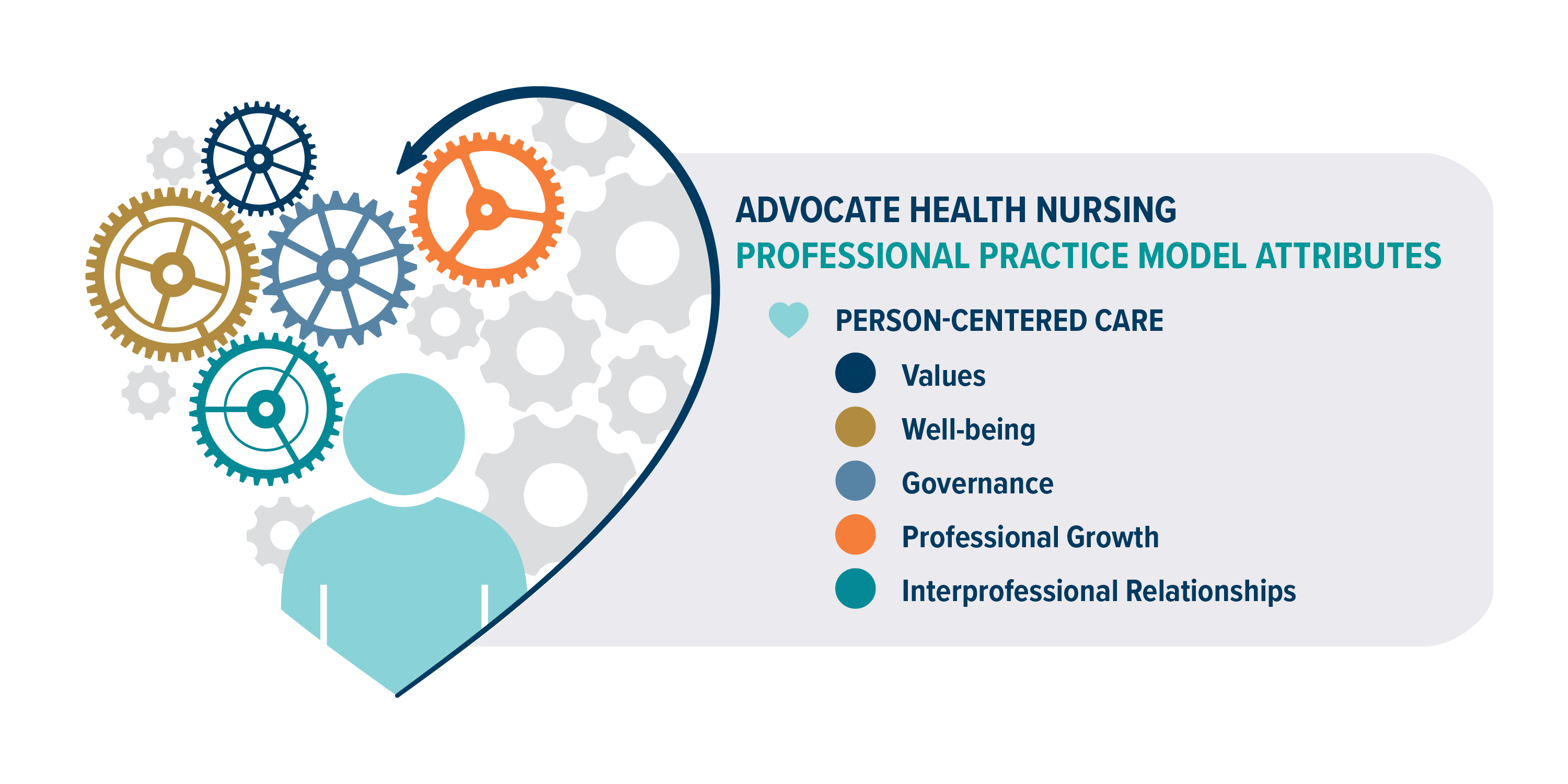 ADVOCATE HEALTH NURSING
PROFESSIONAL PRACTICE MODEL ATTRIBUTES

PERSON-CENTERED CARE

Values
Well-being
Governance
Professional Growth
Interprofessional Relationships